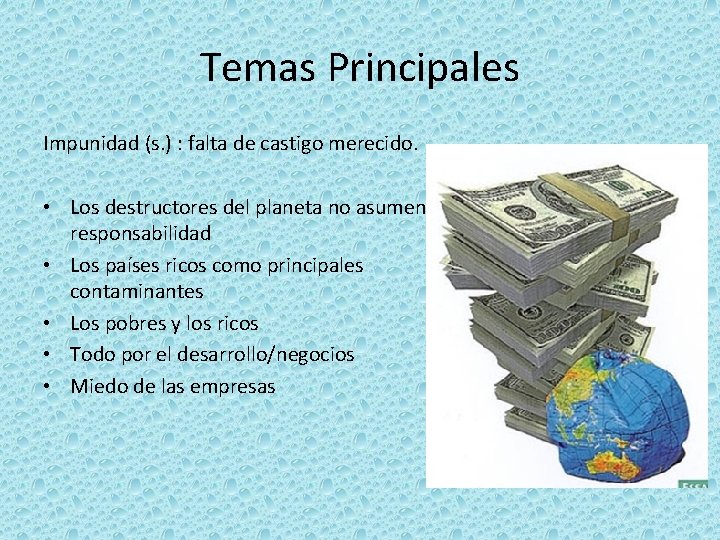 Temas Principales

Impunidad (s.) : falta de castigo merecido.

• Los destructores del planeta no asumen responsabilidad
• Los países ricos como principales contaminantes
• Los pobres y los ricos
• Todo por el desarrollo/negocios
• Miedo de las empresas